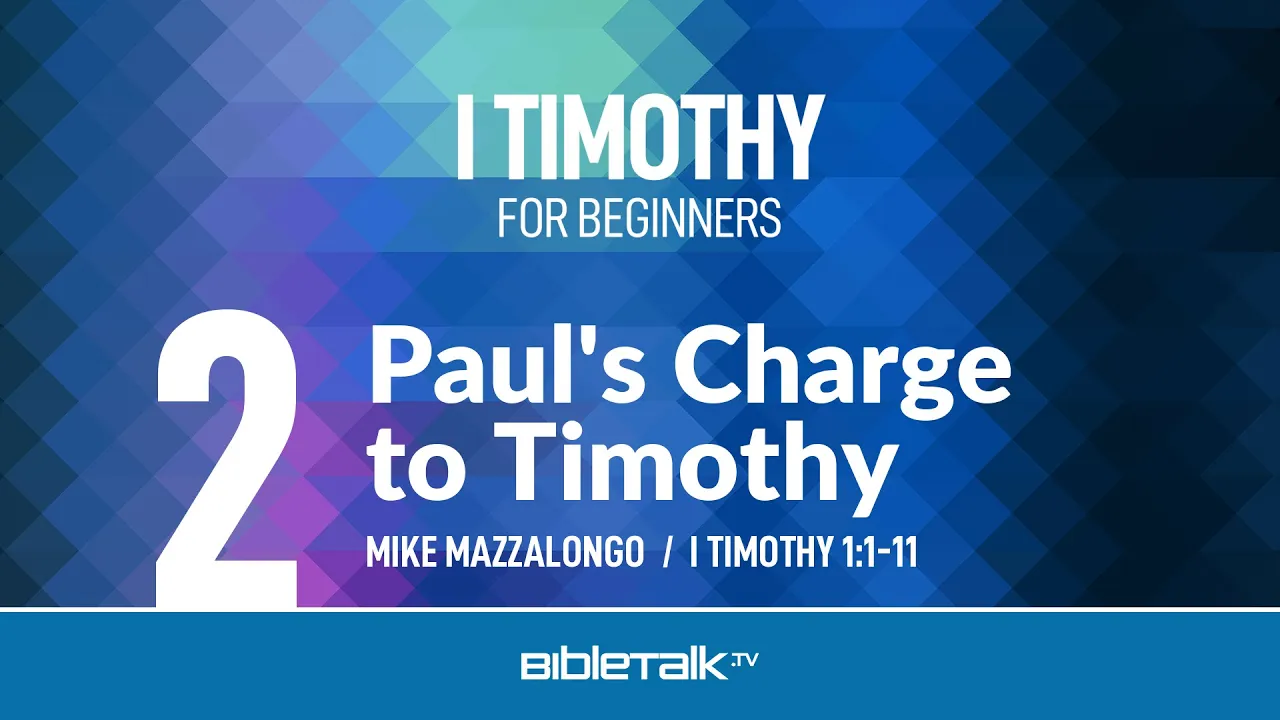 I TIMOTHY
FOR BEGINNERS

2

Paul's Charge to Timothy

MIKE MAZZALONGO / I TIMOTHY 1:1-11

BIBLETALK.TV